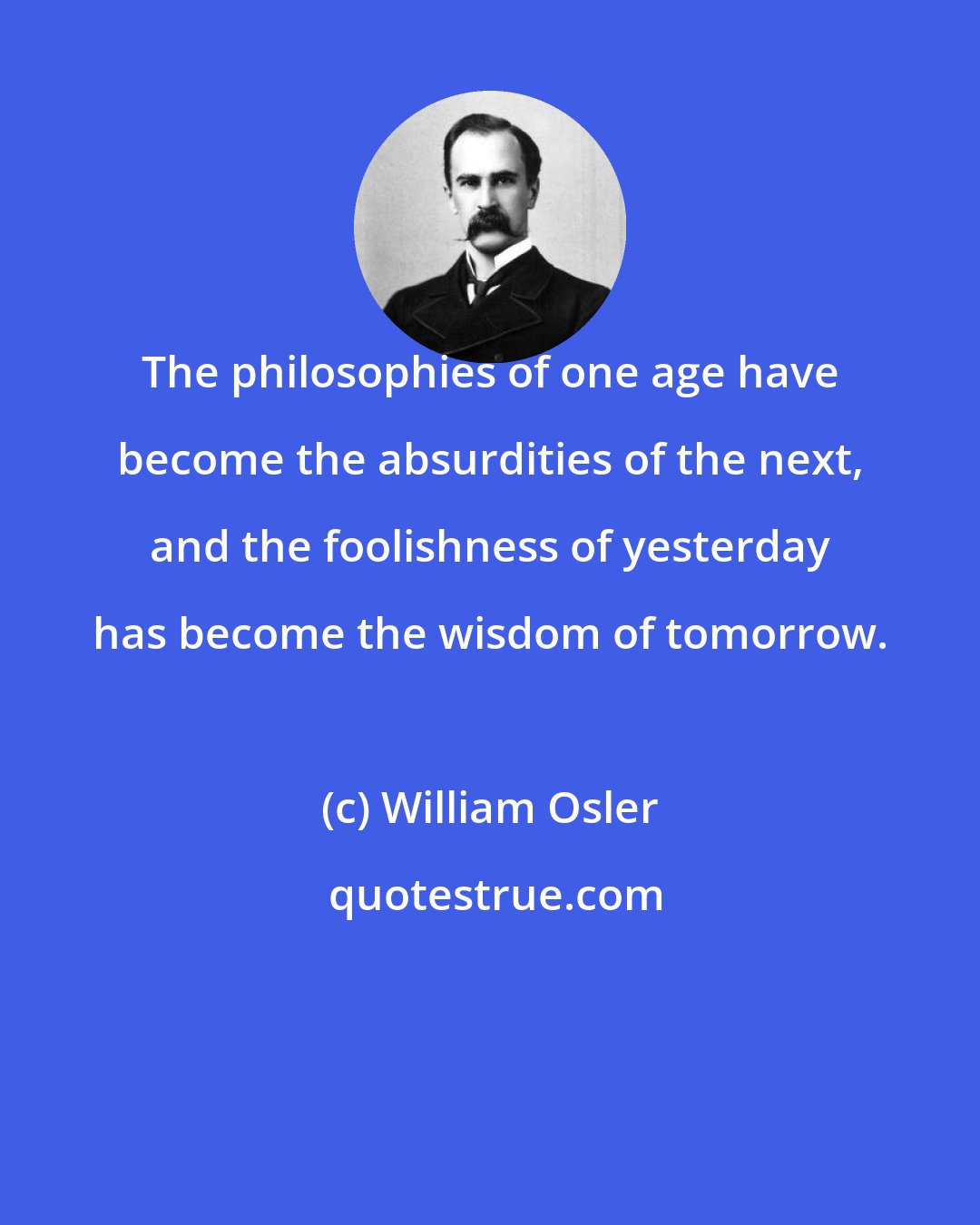 The philosophies of one age have become the absurdities of the next, and the foolishness of yesterday has become the wisdom of tomorrow.

(c) William Osler

quotestrue.com